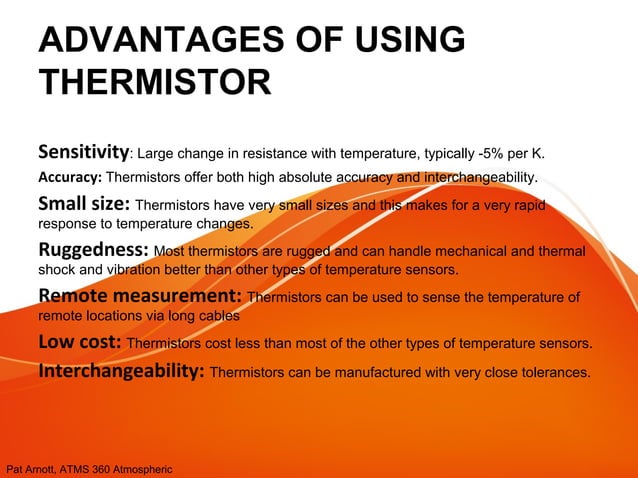 ADVANTAGES OF USING THERMISTOR

Sensitivity: Large change in resistance with temperature, typically -5% per K.

Accuracy: Thermistors offer both high absolute accuracy and interchangeability.

Small size: Thermistors have very small sizes and this makes for a very rapid response to temperature changes.

Ruggedness: Most thermistors are rugged and can handle mechanical and thermal shock and vibration better than other types of temperature sensors.

Remote measurement: Thermistors can be used to sense the temperature of remote locations via long cables

Low cost: Thermistors cost less than most of the other types of temperature sensors.

Interchangeability: Thermistors can be manufactured with very close tolerances.

Pat Arnott, ATMS 360 Atmospheric